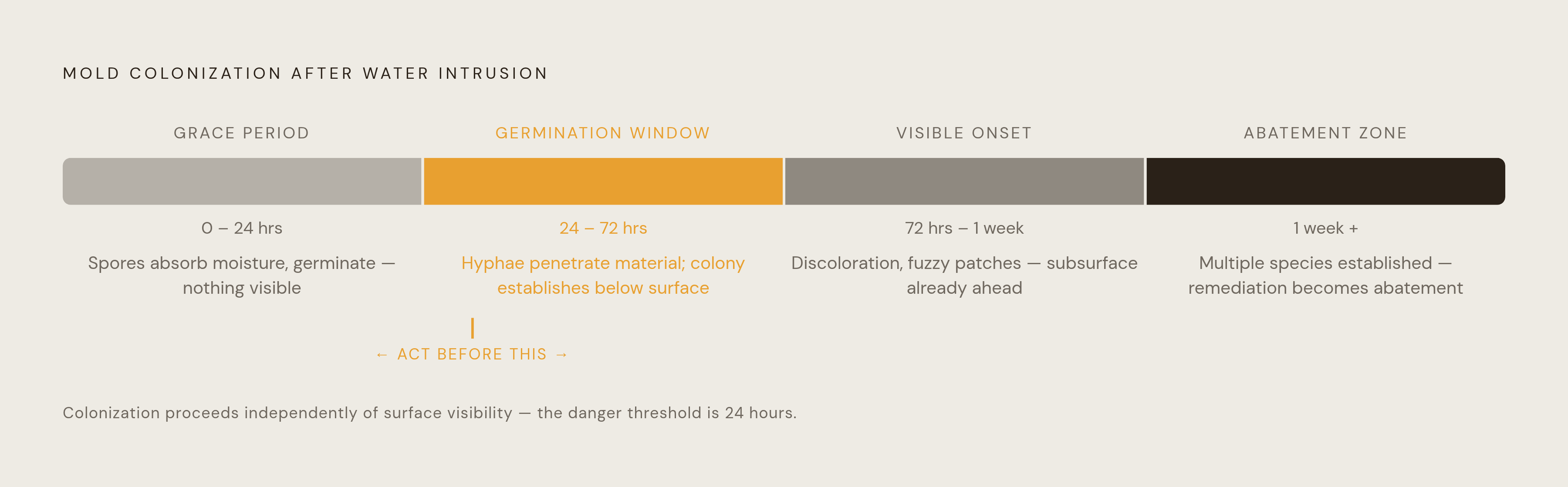 MOLD COLONIZATION AFTER WATER INTRUSION

GRACE PERIOD

0 – 24 hrs

Spores absorb moisture, germinate — nothing visible

GERMINATION WINDOW

24 – 72 hrs

Hyphae penetrate material; colony establishes below surface

VISIBLE ONSET

72 hrs – 1 week

Discoloration, fuzzy patches — subsurface already ahead

ABATEMENT ZONE

1 week +

Multiple species established — remediation becomes abatement

← ACT BEFORE THIS →

Colonization proceeds independently of surface visibility — the danger threshold is 24 hours.